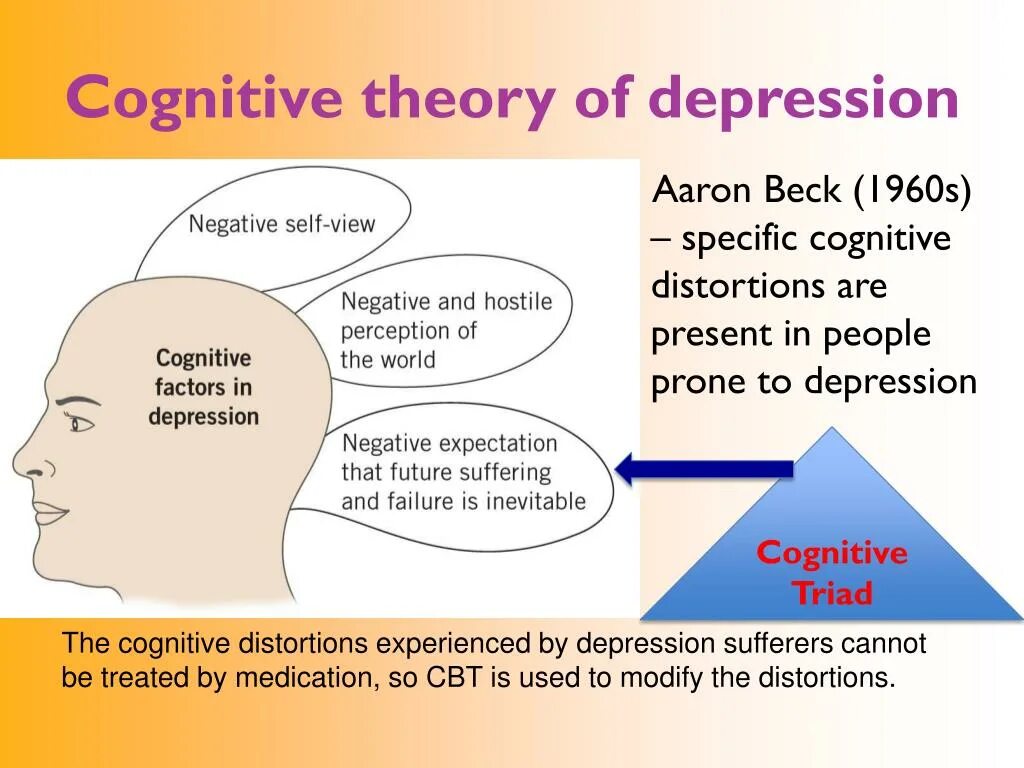 Cognitive theory of depression

Negative self-view

Negative and hostile perception of the world

Cognitive factors in depression

Negative expectation that future suffering and failure is inevitable

Aaron Beck (1960s) – specific cognitive distortions are present in people prone to depression

Cognitive Triad

The cognitive distortions experienced by depression sufferers cannot be treated by medication, so CBT is used to modify the distortions.